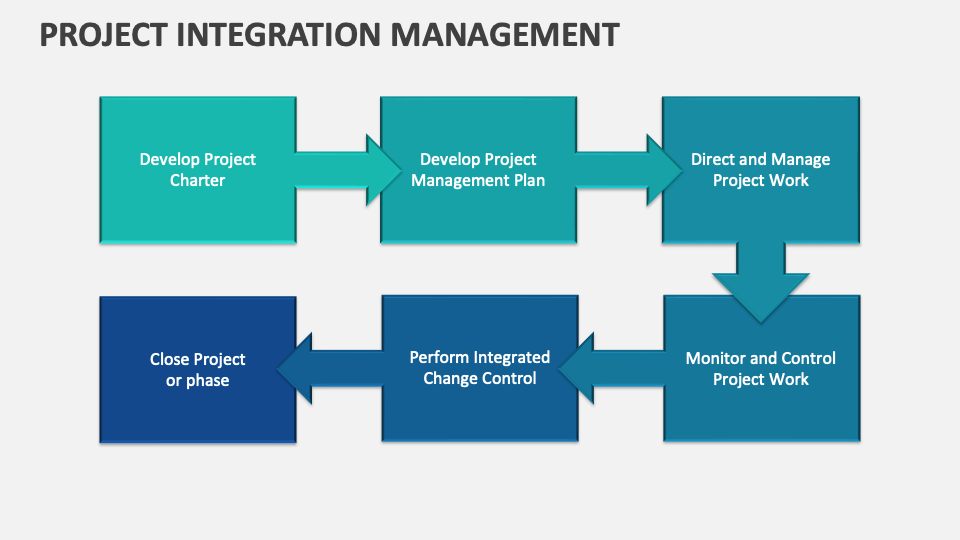 PROJECT INTEGRATION MANAGEMENT

Develop Project Charter

Develop Project Management Plan

Direct and Manage Project Work

Monitor and Control Project Work

Perform Integrated Change Control

Close Project or phase